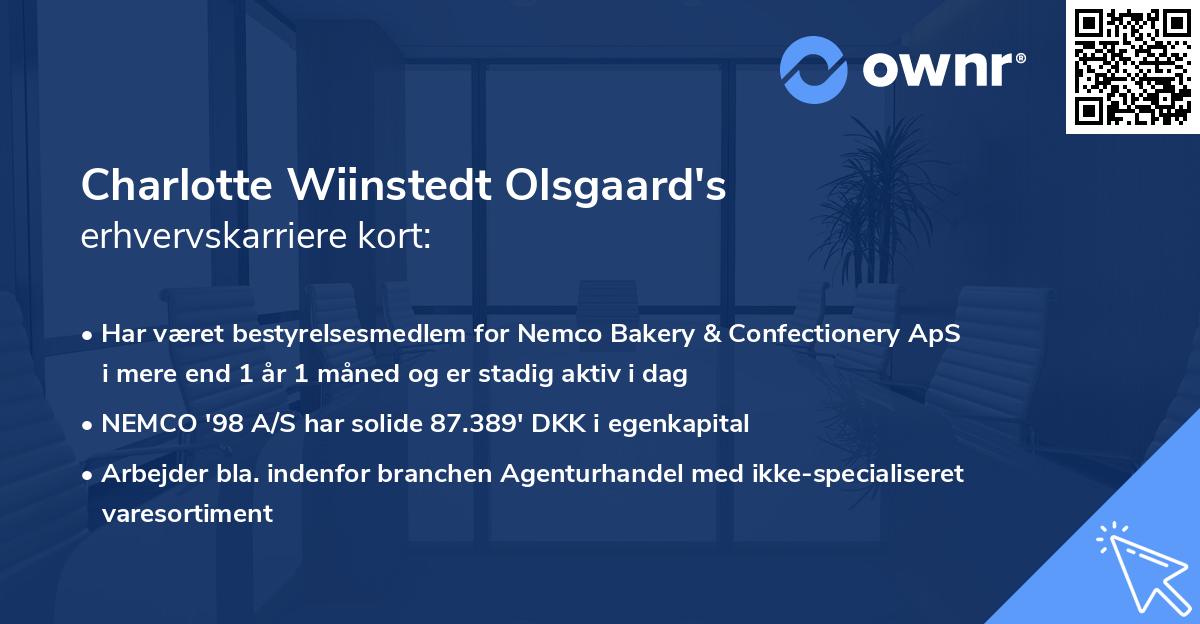 ownr®

Charlotte Wiinstedt Olsgaard's
erhvervskarriere kort:

• Har været bestyrelsesmedlem for Nemco Bakery & Confectionery ApS i mere end 1 år 1 måned og er stadig aktiv i dag
• NEMCO '98 A/S har solide 87.389' DKK i egenkapital
• Arbejder bla. indenfor branchen Agenturhandel med ikke-specialiseret varesortiment